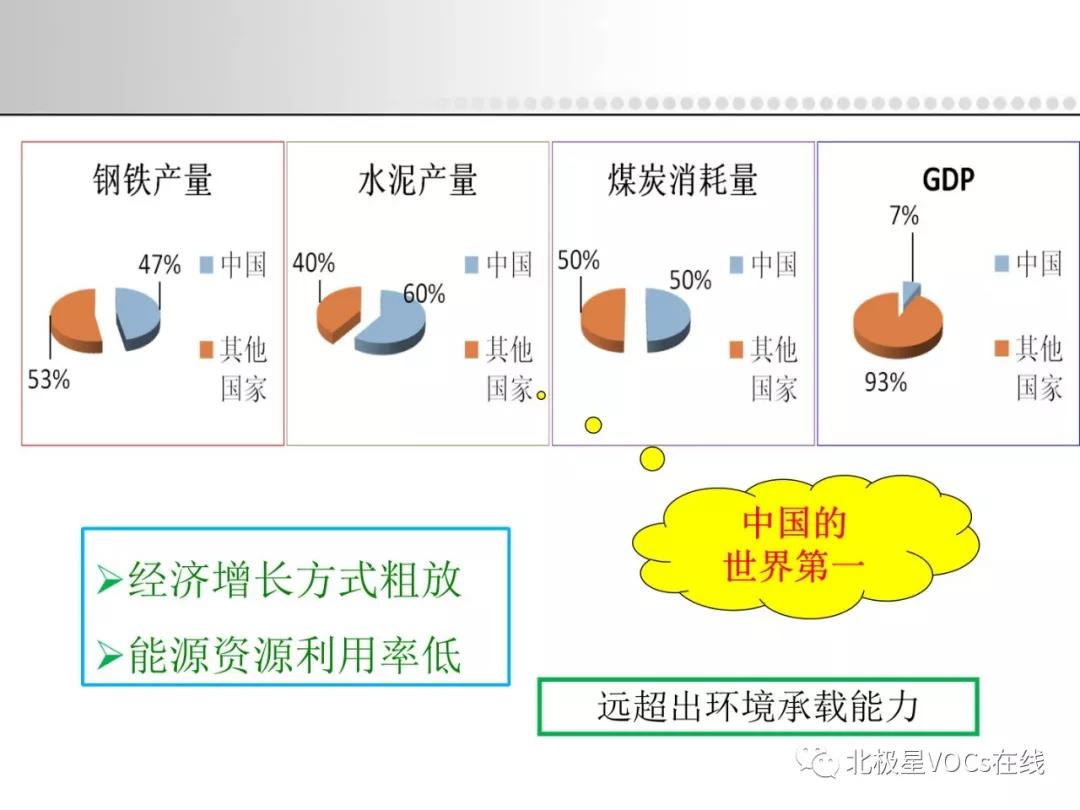 钢铁产量

47%
53%
中国
其他国家

水泥产量

40%
60%
中国
其他国家

煤炭消耗量

50%
50%
中国
其他国家

GDP

7%
93%
中国
其他国家

中国的世界第一

➢经济增长方式粗放
➢能源资源利用率低

远超出环境承载能力

北极星VOCs在线